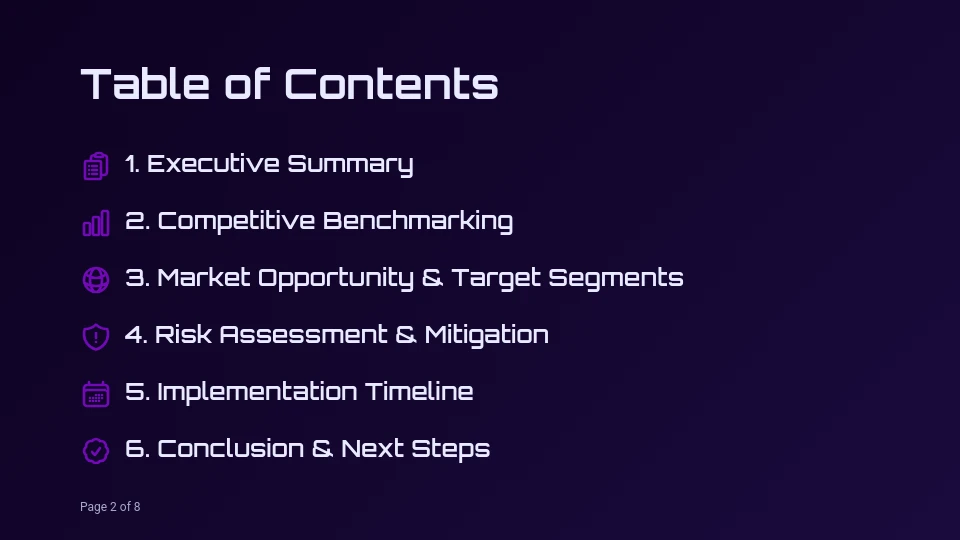 Table of Contents

1. Executive Summary

2. Competitive Benchmarking

3. Market Opportunity & Target Segments

4. Risk Assessment & Mitigation

5. Implementation Timeline

6. Conclusion & Next Steps

Page 2 of 8